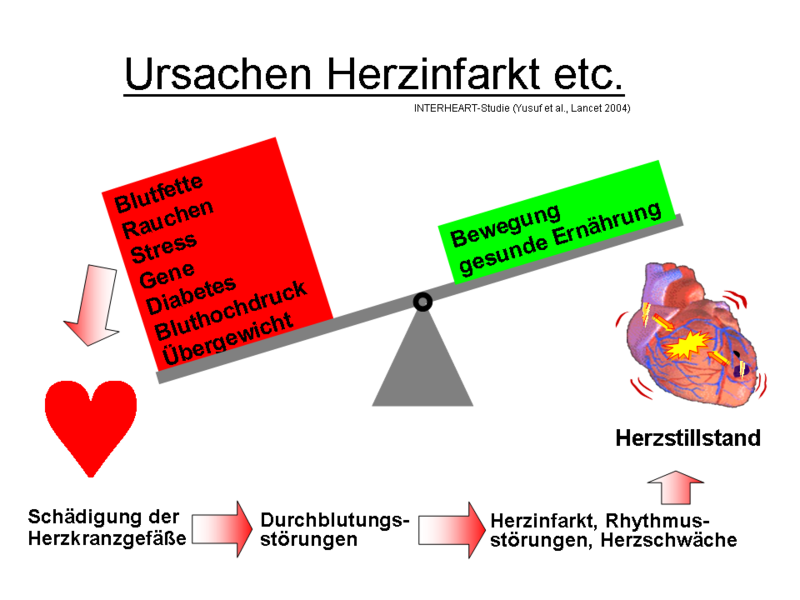 Ursachen Herzinfarkt etc.

INTERHEART-Studie (Yusuf et al., Lancet 2004)

Blutfette
Rauchen
Stress
Gene
Diabetes
Bluthochdruck
Übergewicht

Bewegung
gesunde Ernährung

Herzstillstand

Schädigung der Herzkranzgefäße

Durchblutungsstörungen

Herzinfarkt, Rhythmusstörungen, Herzschwäche